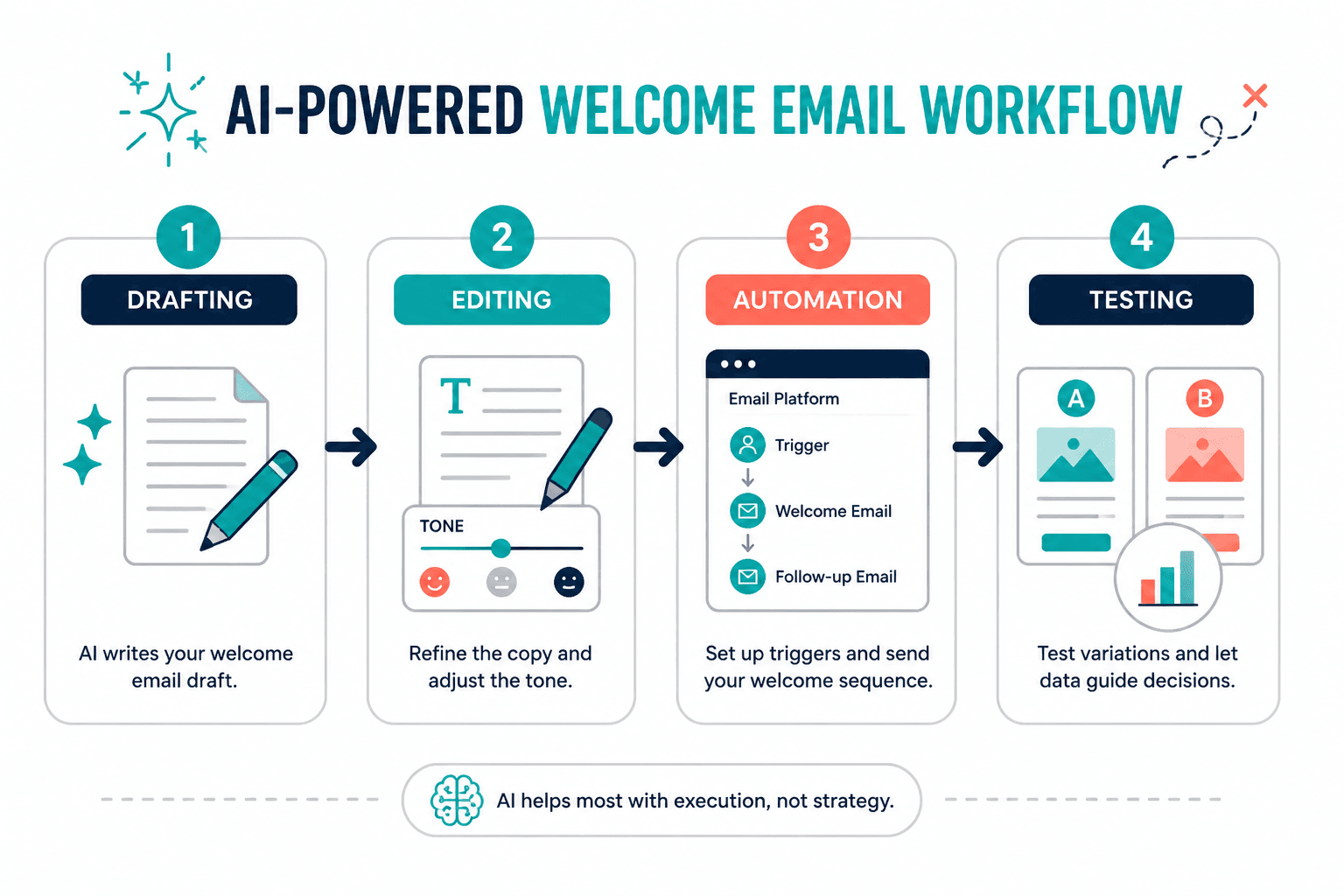 AI-POWERED WELCOME EMAIL WORKFLOW

1
DRAFTING
AI writes your welcome email draft.

2
EDITING
T
TONE
Refine the copy and adjust the tone.

3
AUTOMATION
Email Platform
Trigger
Welcome Email
Follow-up Email
Set up triggers and send your welcome sequence.

4
TESTING
A
B
Test variations and let data guide decisions.

AI helps most with execution, not strategy.